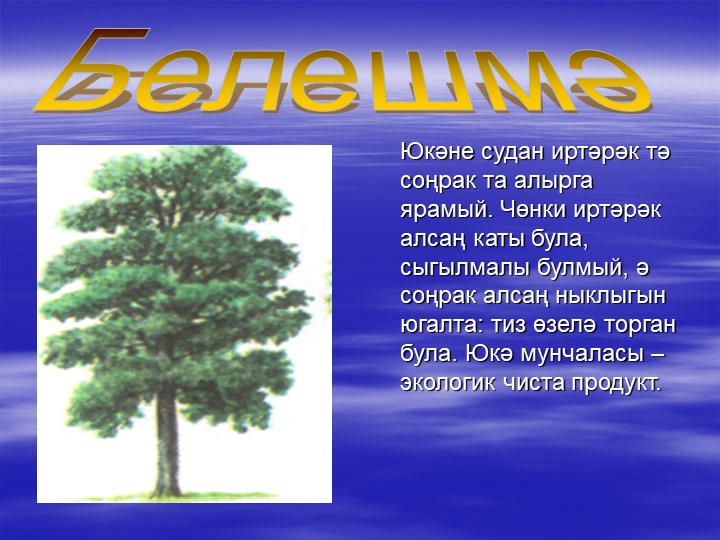 Белешмә

Юкәне судан иртәрәк тә соңрак та алырга ярамый. Чөнки иртәрәк алсаң каты була, сыгылмалы булмый, ә соңрак алсаң ныклыгын югалта: тиз өзелә торган була. Юкә мунчаласы – экологик чиста продукт.